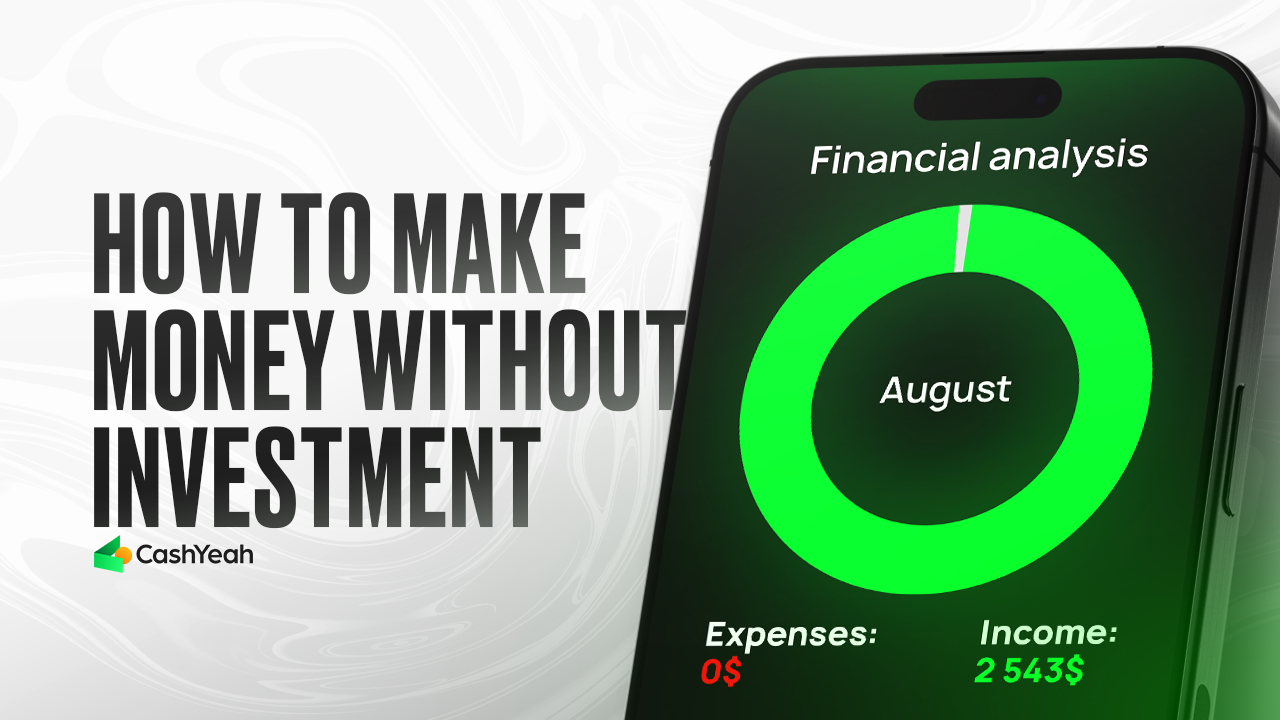 HOW TO MAKE MONEY WITHOUT INVESTMENT

CashYeah

Financial analysis

August

Expenses:
0$

Income:
2 543$